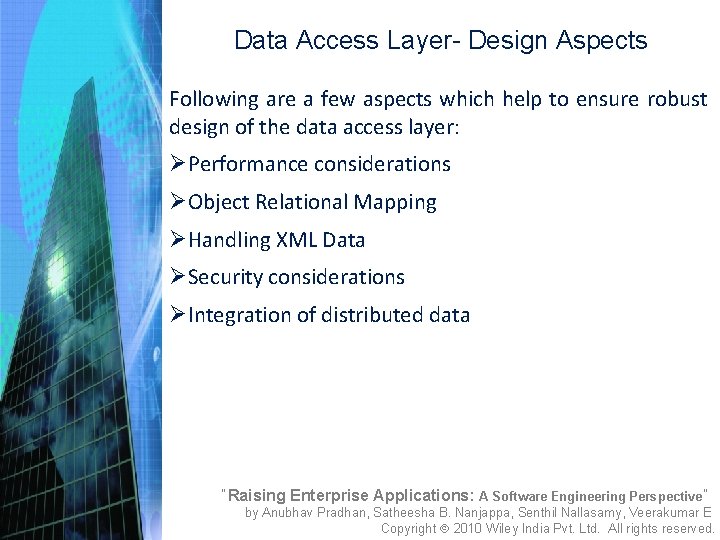 Data Access Layer- Design Aspects

Following are a few aspects which help to ensure robust design of the data access layer:

➢Performance considerations

➢Object Relational Mapping

➢Handling XML Data

➢Security considerations

➢Integration of distributed data

"Raising Enterprise Applications: A Software Engineering Perspective"
by Anubhav Pradhan, Satheesha B. Nanjappa, Senthil Nallasamy, Veerakumar E
Copyright © 2010 Wiley India Pvt. Ltd. All rights reserved.